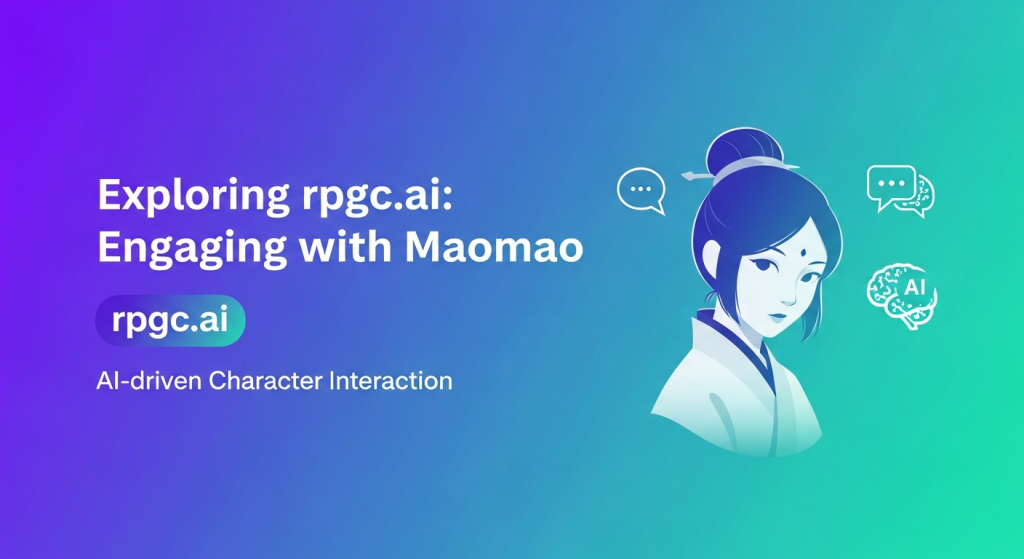 Exploring rpgc.ai: Engaging with Maomao

rpgc.ai

AI-driven Character Interaction

AI